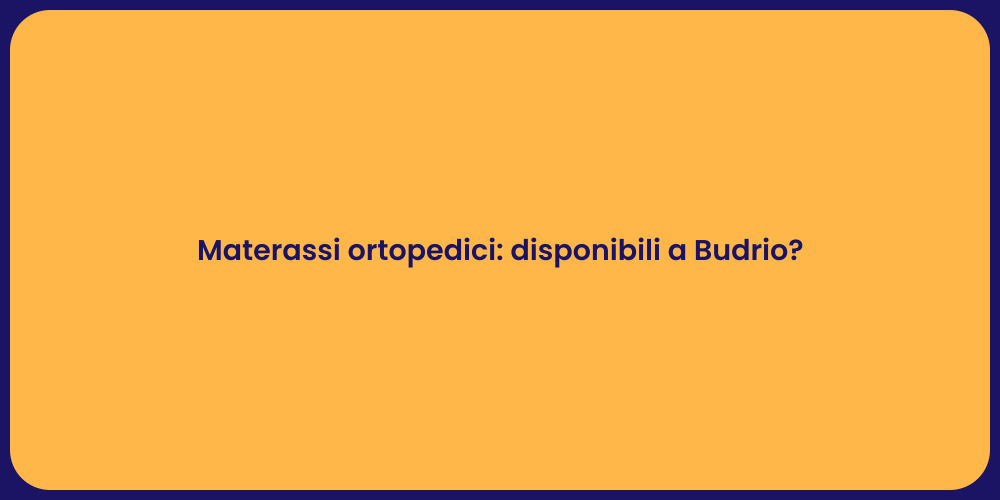 Materassi ortopedici: disponibili a Budrio?